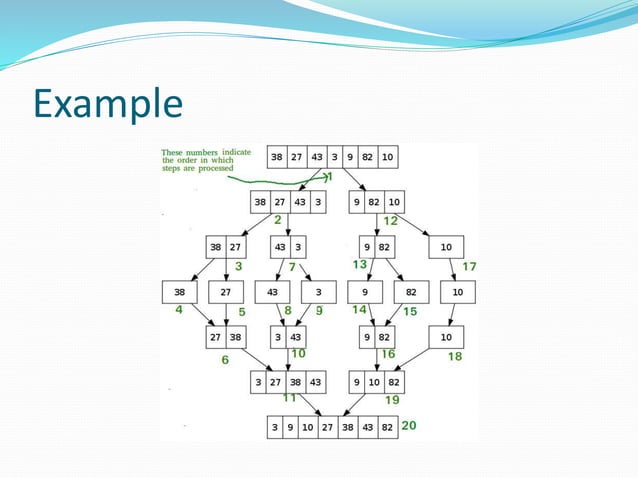 Example

These numbers indicate the order in which steps are processed

38 27 43 3 9 82 10

1

38 27 43 3

9 82 10

2

12

38 27

43 3

9 82

10

3

7

13

17

38

27

43

3

9

82

10

4

5

8

9

14

15

27 38

3 43

9 82

10

6

10

16

18

3 27 38 43

9 10 82

11

19

3 9 10 27 38 43 82

20